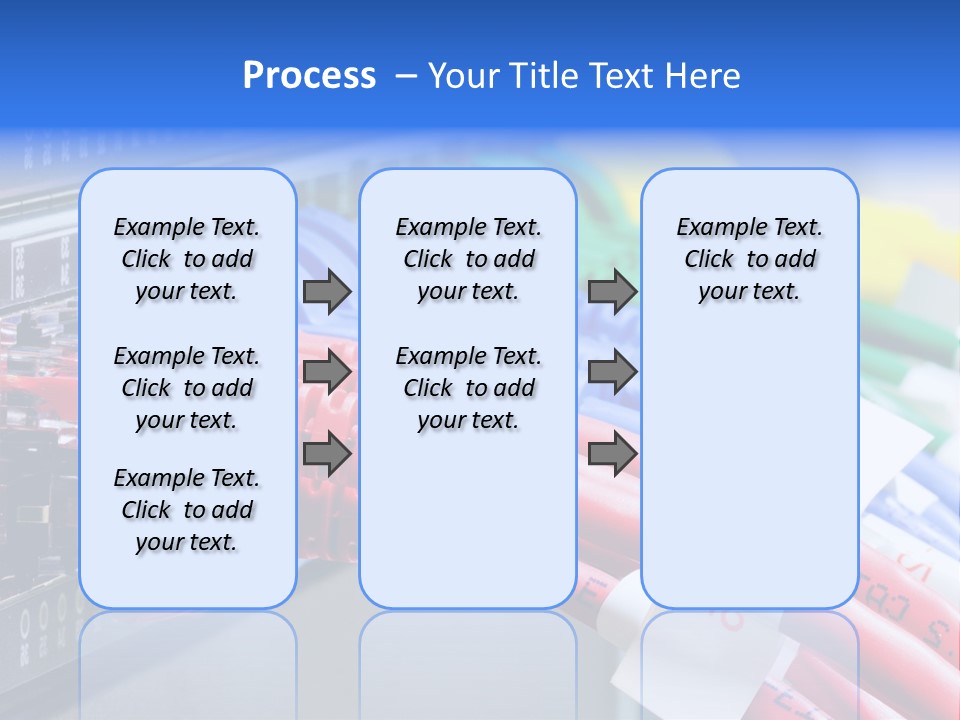 Process – Your Title Text Here

Example Text. Click to add your text.

Example Text. Click to add your text.

Example Text. Click to add your text.

Example Text. Click to add your text.

Example Text. Click to add your text.

Example Text. Click to add your text.